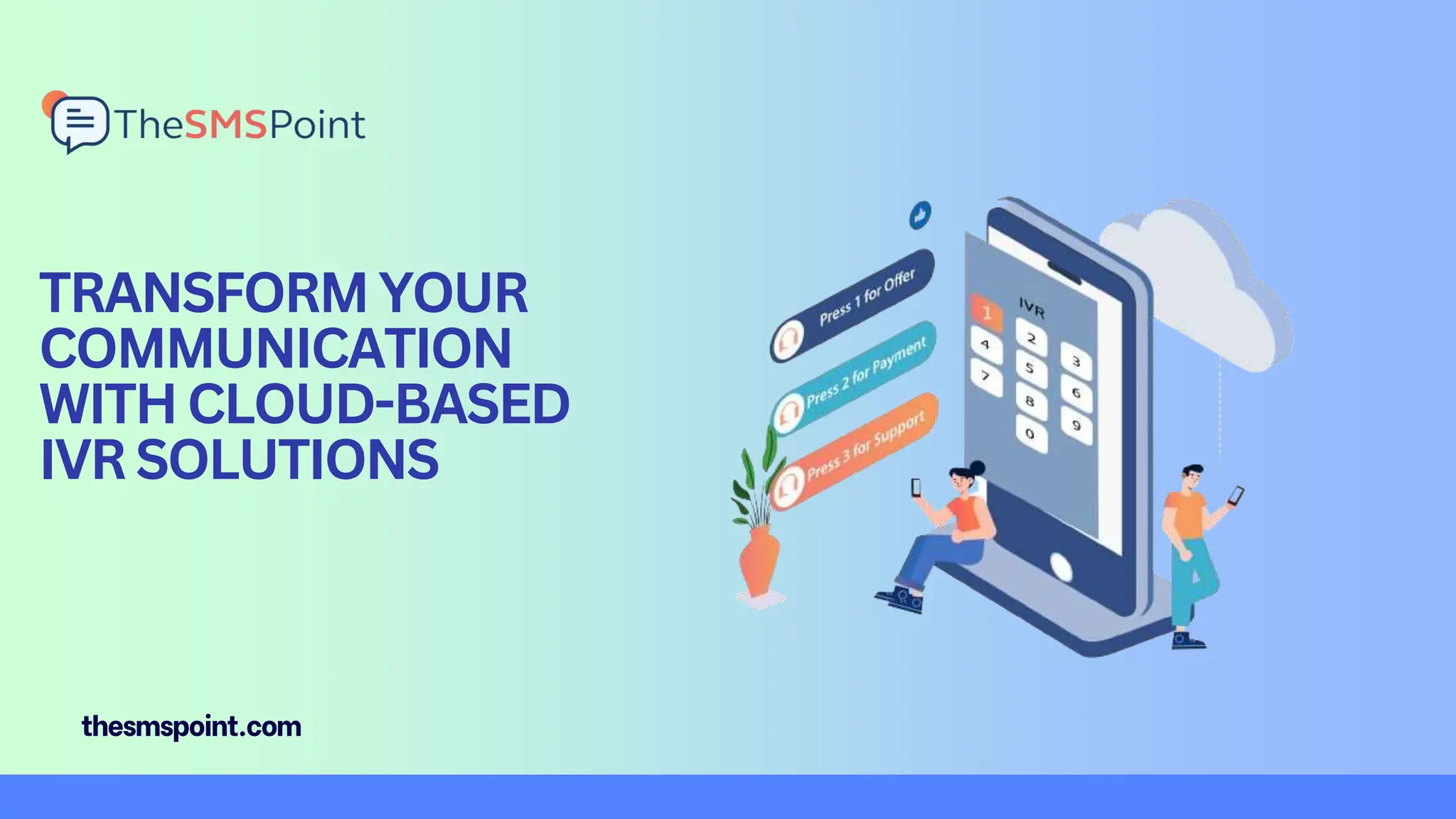 TheSMSPoint

TRANSFORM YOUR COMMUNICATION WITH CLOUD-BASED IVR SOLUTIONS

Press 1 for Offer

Press 2 for Payment

Press 3 for Support

IVR

1 2 3
4 5 6
7 8 9
0

thesmspoint.com